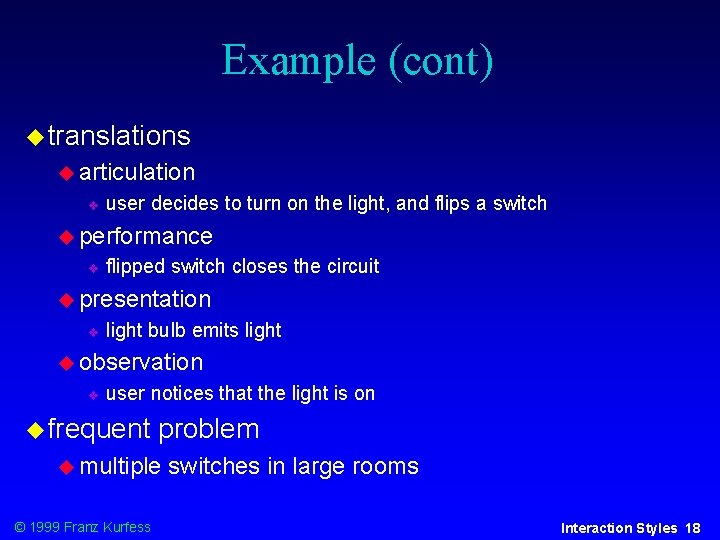 Example (cont)

translations

articulation

user decides to turn on the light, and flips a switch

performance

flipped switch closes the circuit

presentation

light bulb emits light

observation

user notices that the light is on

frequent problem

multiple switches in large rooms

© 1999 Franz Kurfess

Interaction Styles 18